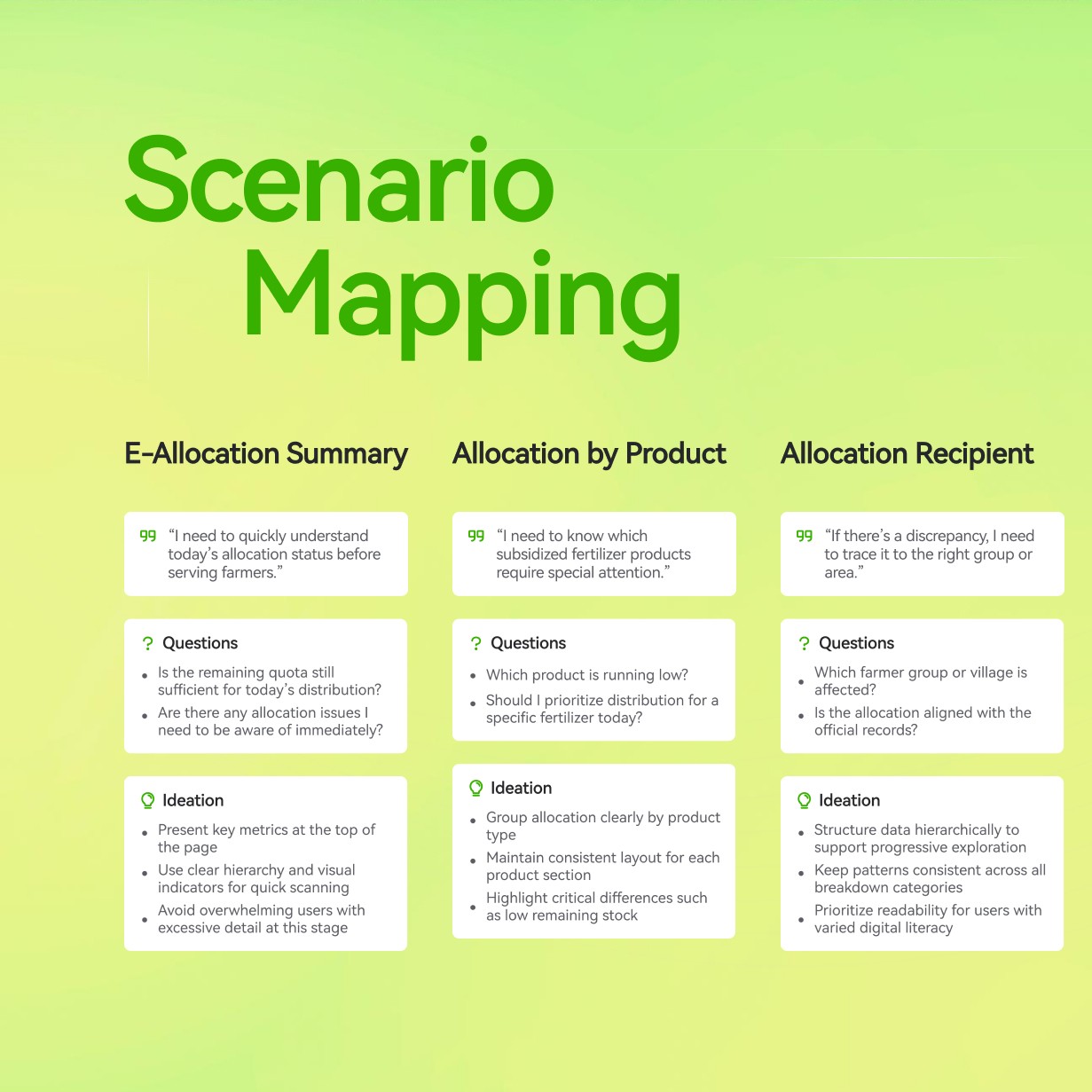 Scenario Mapping

E-Allocation Summary

“I need to quickly understand today’s allocation status before serving farmers.”

Questions

- Is the remaining quota still sufficient for today’s distribution?
- Are there any allocation issues I need to be aware of immediately?

Ideation

- Present key metrics at the top of the page
- Use clear hierarchy and visual indicators for quick scanning
- Avoid overwhelming users with excessive detail at this stage

Allocation by Product

“I need to know which subsidized fertilizer products require special attention.”

Questions

- Which product is running low?
- Should I prioritize distribution for a specific fertilizer today?

Ideation

- Group allocation clearly by product type
- Maintain consistent layout for each product section
- Highlight critical differences such as low remaining stock

Allocation Recipient

“If there’s a discrepancy, I need to trace it to the right group or area.”

Questions

- Which farmer group or village is affected?
- Is the allocation aligned with the official records?

Ideation

- Structure data hierarchically to support progressive exploration
- Keep patterns consistent across all breakdown categories
- Prioritize readability for users with varied digital literacy